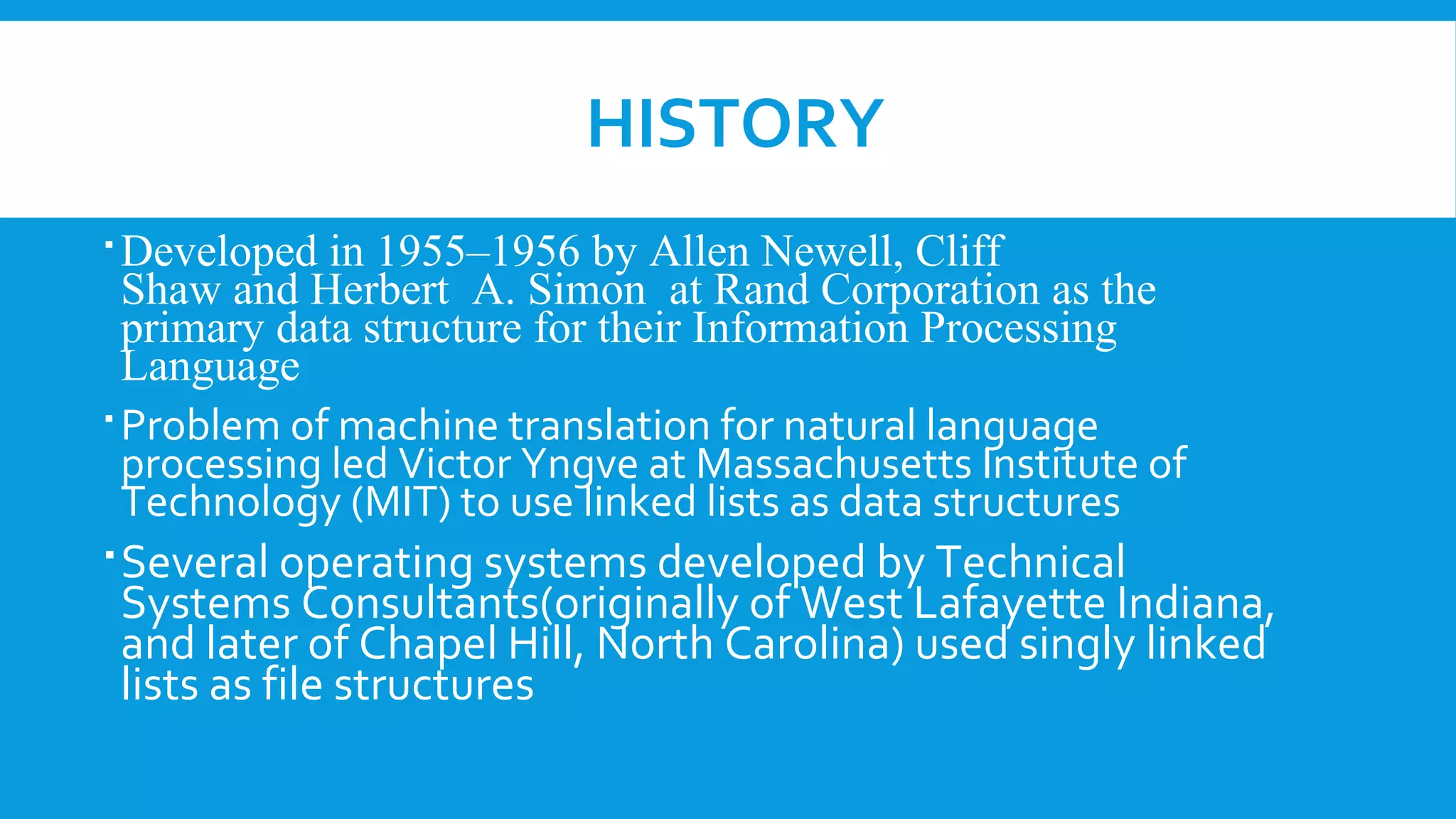 HISTORY

▪ Developed in 1955–1956 by Allen Newell, Cliff Shaw and Herbert  A. Simon  at Rand Corporation as the primary data structure for their Information Processing Language

▪ Problem of machine translation for natural language processing led Victor Yngve at Massachusetts Institute of Technology (MIT) to use linked lists as data structures

▪ Several operating systems developed by Technical Systems Consultants(originally of West Lafayette Indiana, and later of Chapel Hill, North Carolina) used singly linked lists as file structures